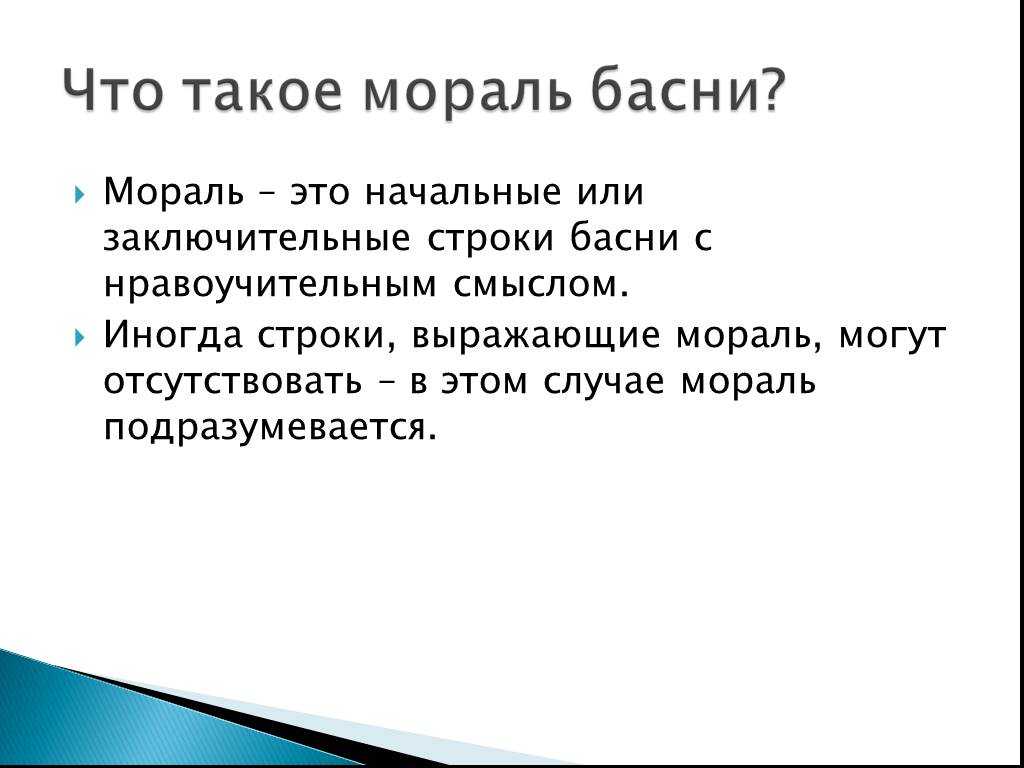 Что такое мораль басни?

Мораль – это начальные или заключительные строки басни с нравоучительным смыслом.

Иногда строки, выражающие мораль, могут отсутствовать – в этом случае мораль подразумевается.